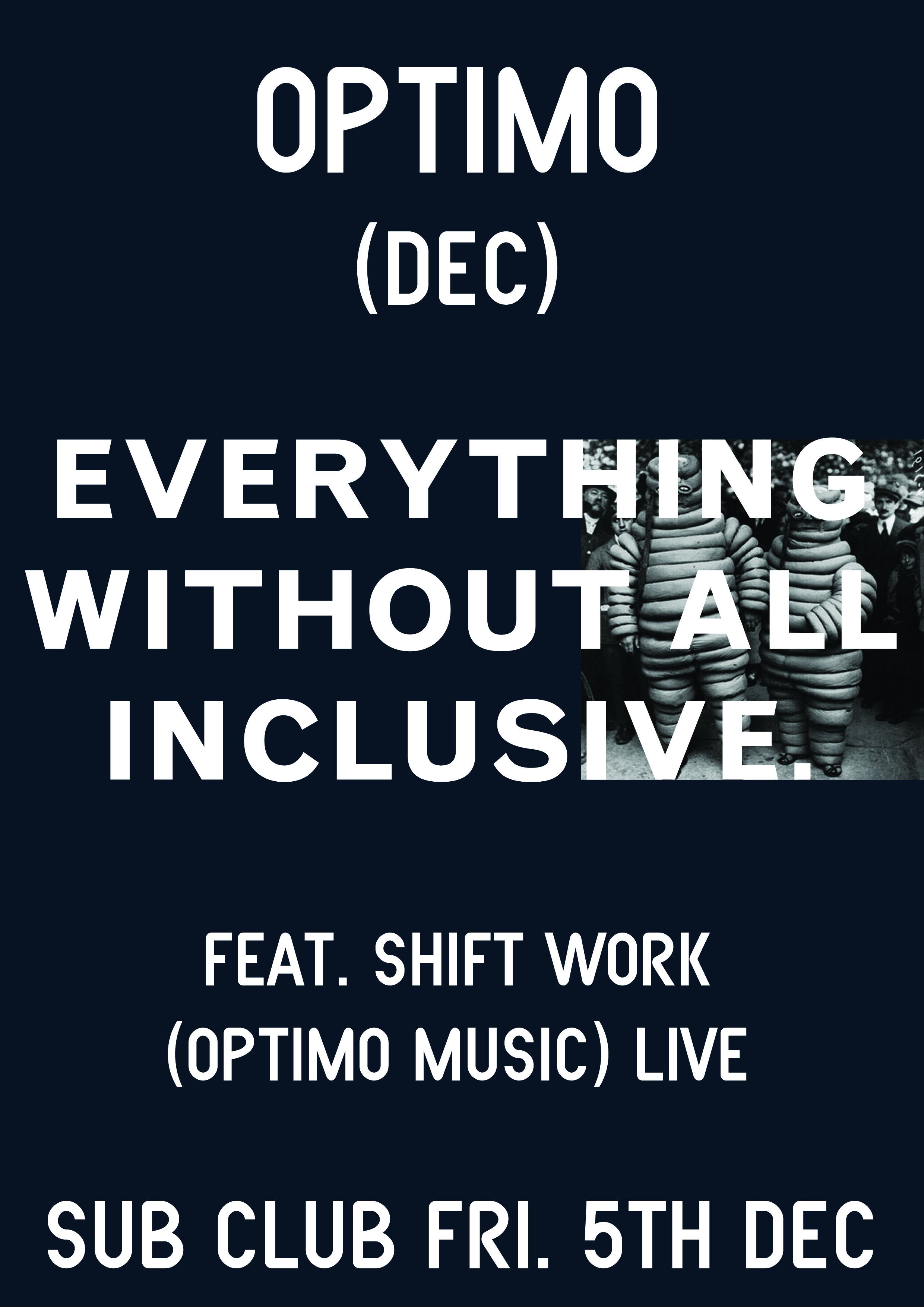 OPTIMO
(DEC)

EVERYTHING WITHOUT ALL INCLUSIVE.

FEAT. SHIFT WORK
(OPTIMO MUSIC) LIVE

SUB CLUB FRI. 5TH DEC